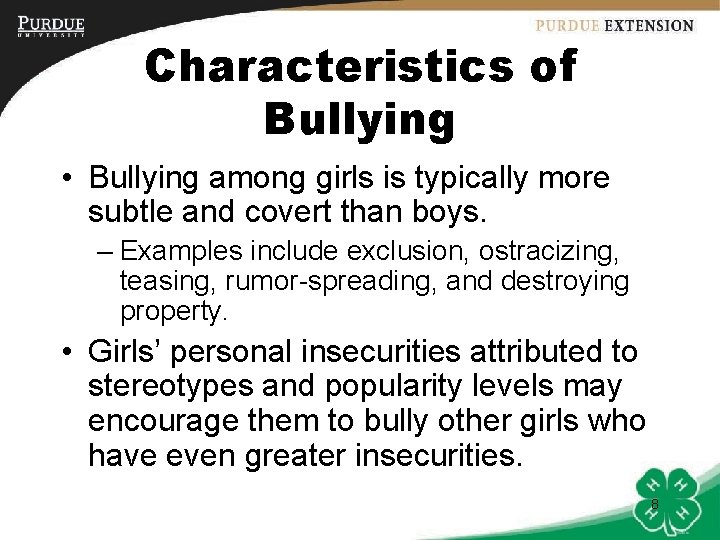 PURDUE
UNIVERSITY

PURDUE EXTENSION

Characteristics of Bullying

• Bullying among girls is typically more subtle and covert than boys.

– Examples include exclusion, ostracizing, teasing, rumor-spreading, and destroying property.

• Girls' personal insecurities attributed to stereotypes and popularity levels may encourage them to bully other girls who have even greater insecurities.

8

H H H H